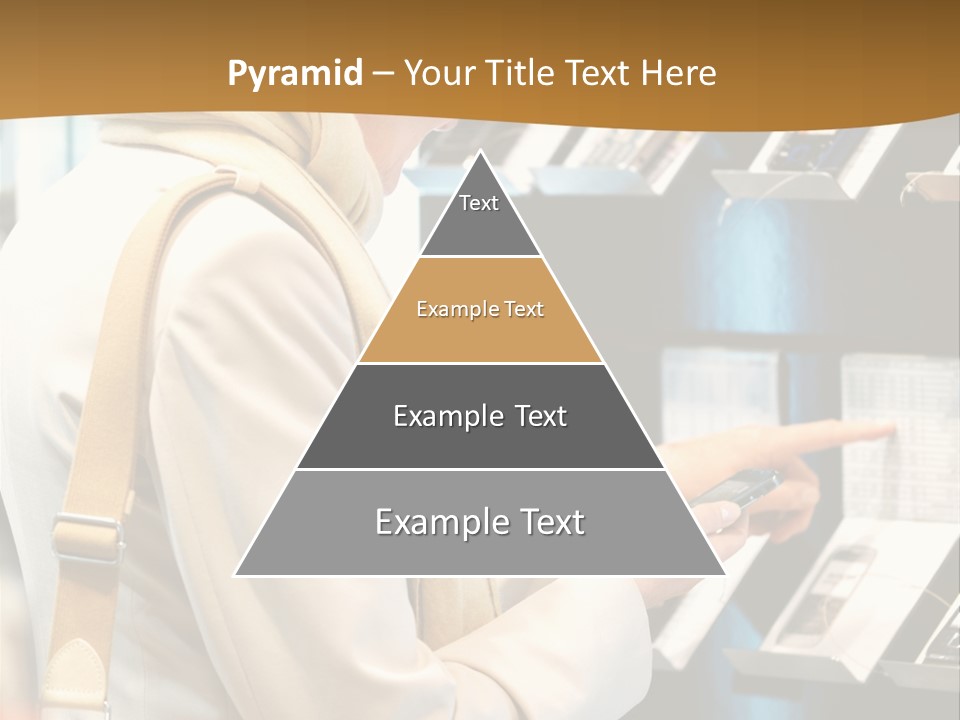 Pyramid – Your Title Text Here

Text

Example Text

Example Text

Example Text